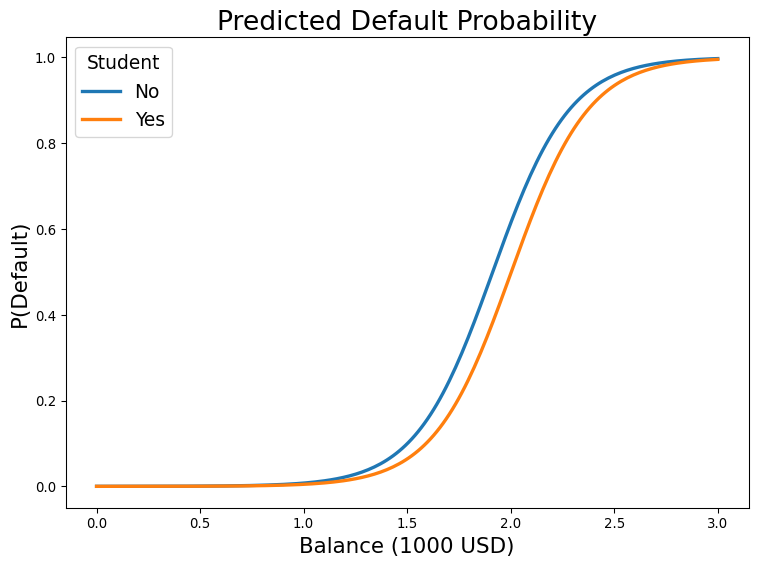 Predicted Default Probability

Student
No
Yes

P(Default)

1.0
0.8
0.6
0.4
0.2
0.0

0.0
0.5
1.0
1.5
2.0
2.5
3.0

Balance (1000 USD)